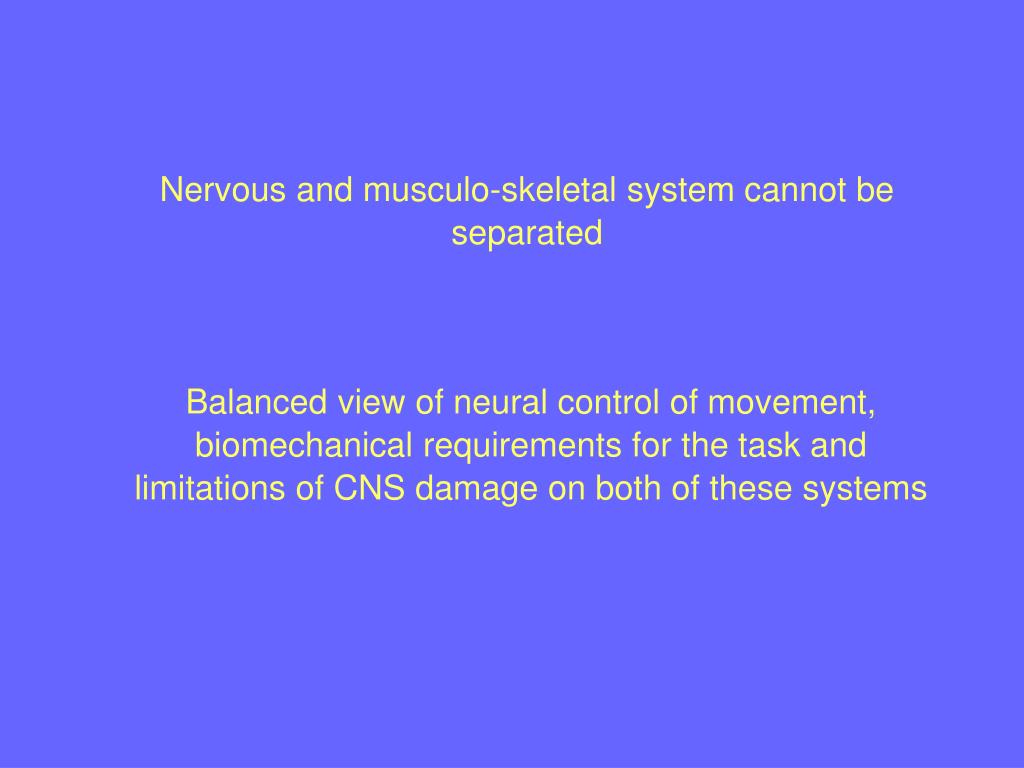 Nervous and musculo-skeletal system cannot be separated

Balanced view of neural control of movement, biomechanical requirements for the task and limitations of CNS damage on both of these systems